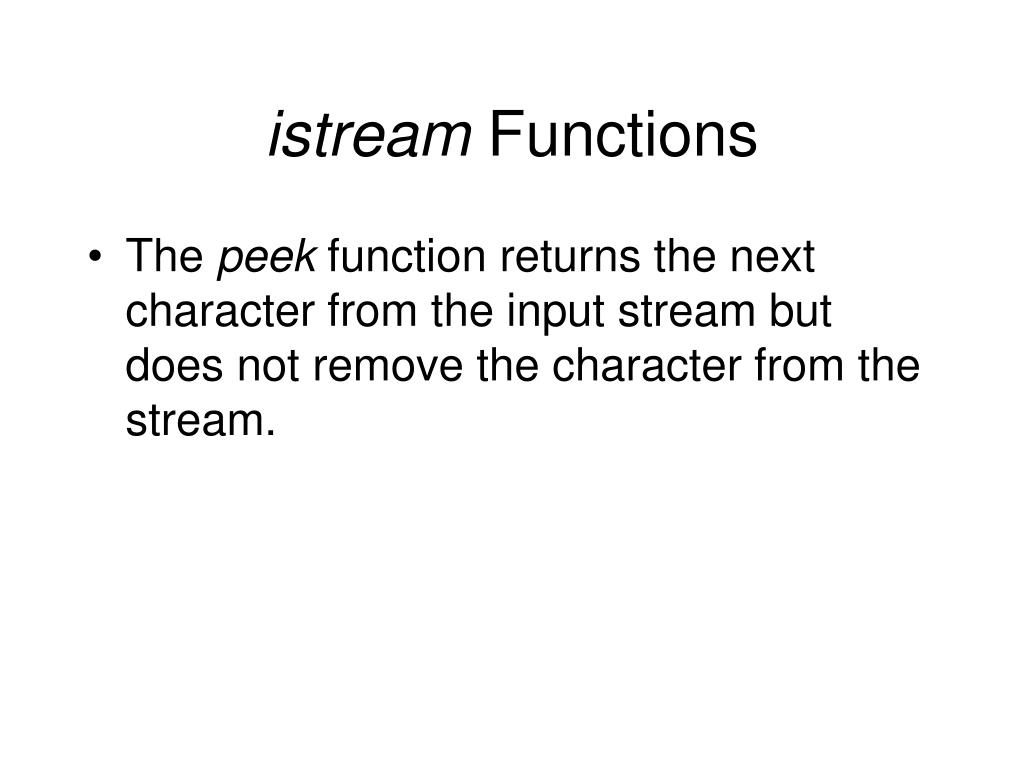 istream Functions

• The peek function returns the next character from the input stream but does not remove the character from the stream.